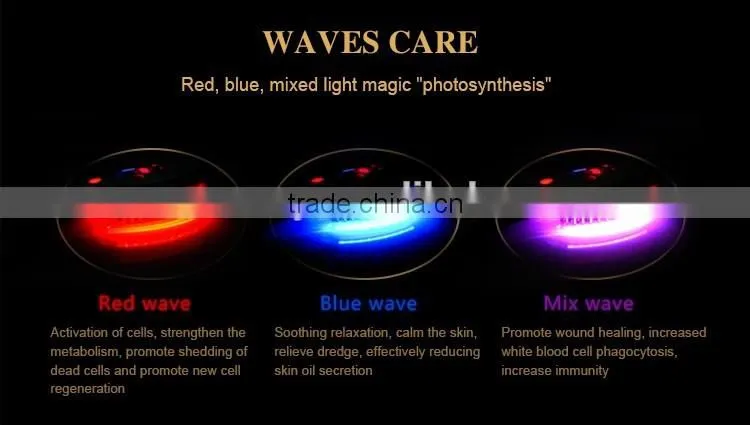 WAVES CARE

Red, blue, mixed light magic "photosynthesis"

trade.china.cn

Red wave

Activation of cells, strengthen the metabolism, promote shedding of dead cells and promote new cell regeneration

Blue wave

Soothing relaxation, calm the skin, relieve dredge, effectively reducing skin oil secretion

Mix wave

Promote wound healing, increased white blood cell phagocytosis, increase immunity